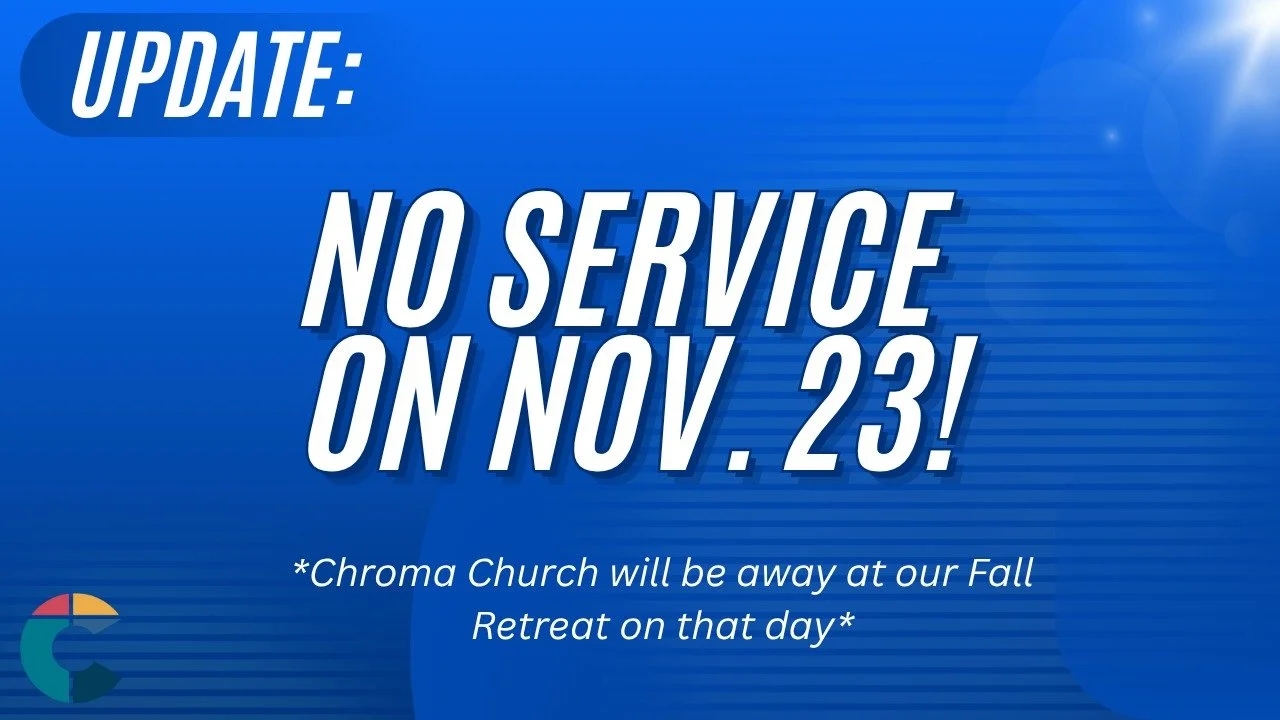 UPDATE:

NO SERVICE ON NOV. 23!

*Chroma Church will be away at our Fall Retreat on that day*